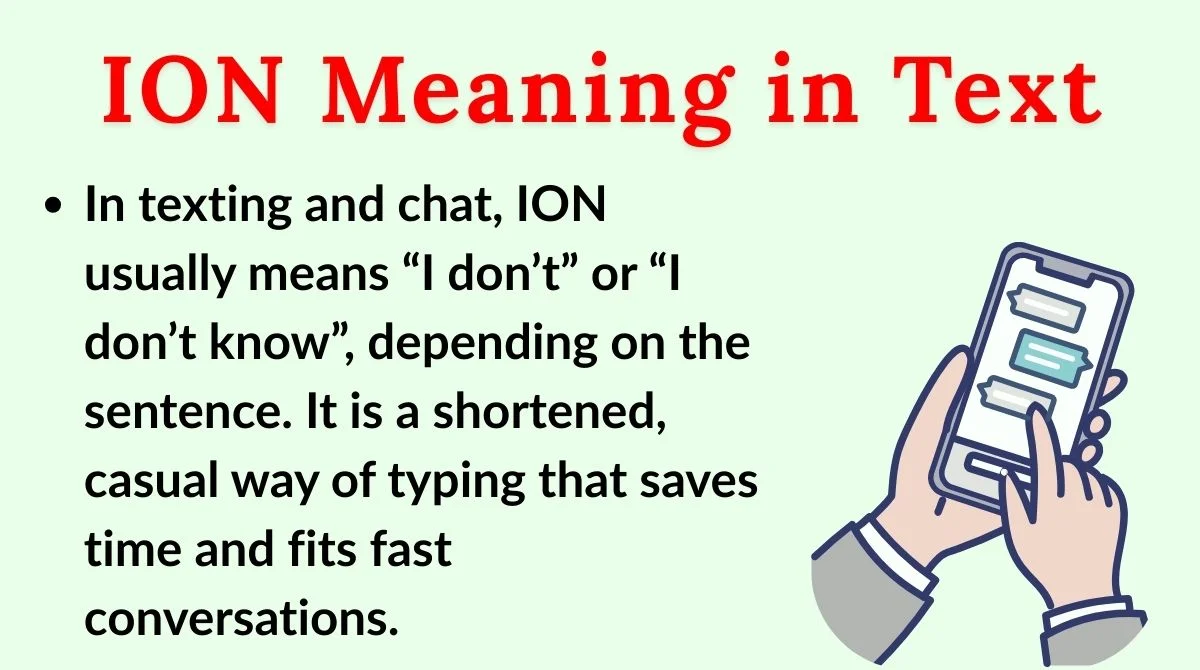 ION Meaning in Text

• In texting and chat, ION usually means “I don’t” or “I don’t know”, depending on the sentence. It is a shortened, casual way of typing that saves time and fits fast conversations.